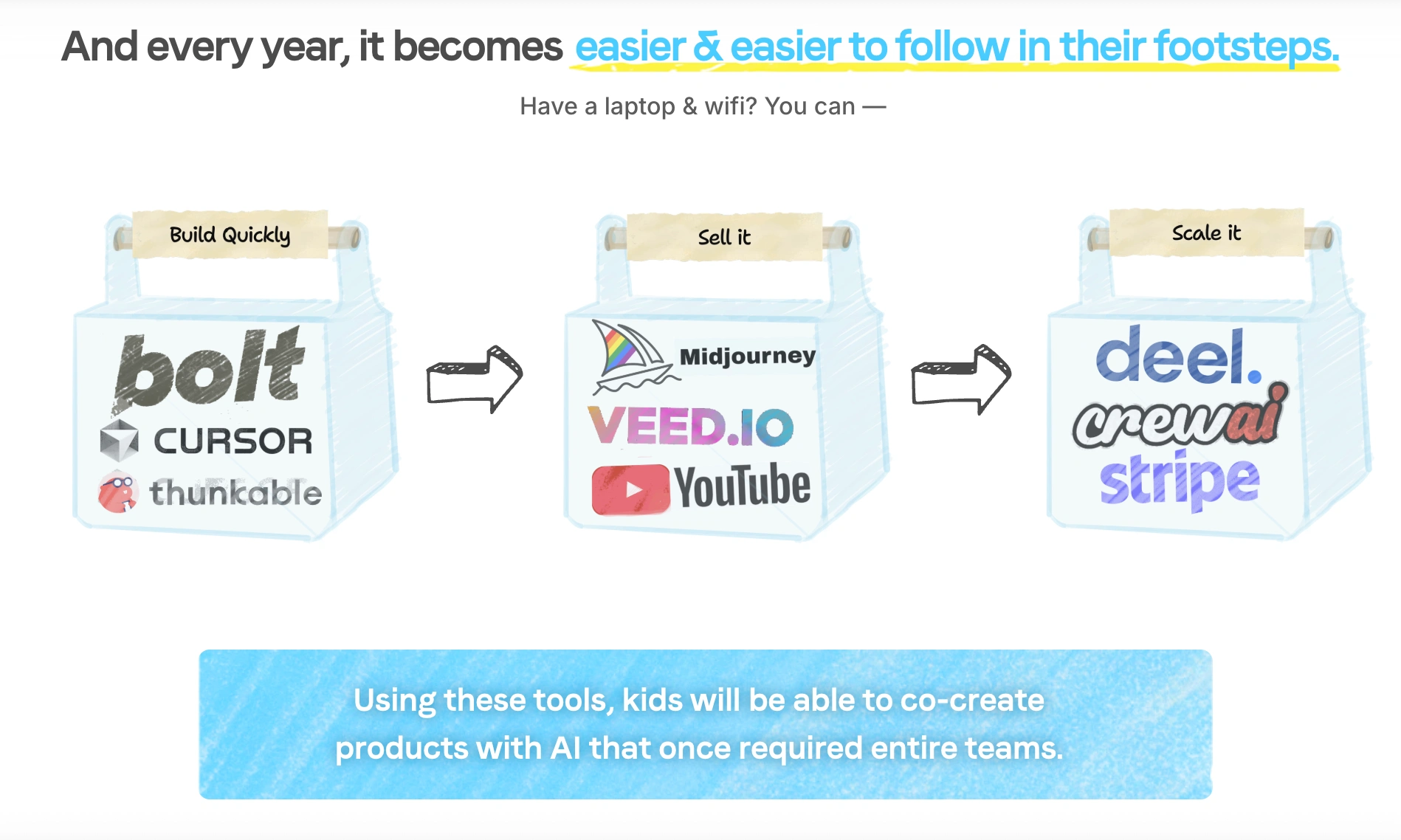 And every year, it becomes easier & easier to follow in their footsteps.

Have a laptop & wifi? You can —

Build Quickly

bolt
CURSOR
thunkable

Sell it

Midjourney
VEED.IO
YouTube

Scale it

deel.
crewai
stripe

Using these tools, kids will be able to co-create products with AI that once required entire teams.